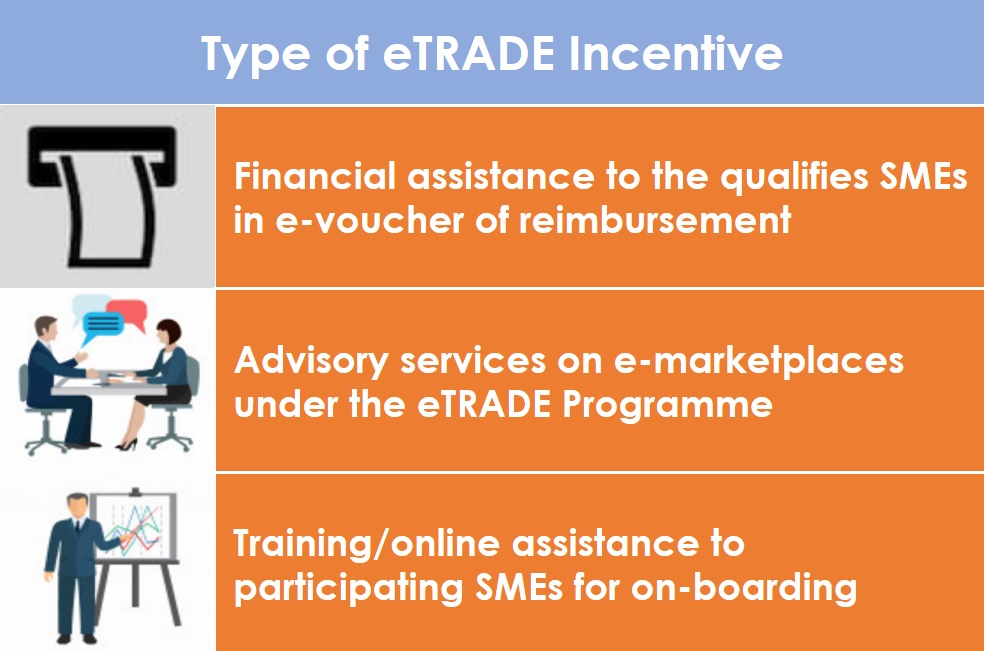 Type of eTRADE Incentive

Financial assistance to the qualifies SMEs in e-voucher of reimbursement

Advisory services on e-marketplaces under the eTRADE Programme

Training/online assistance to participating SMEs for on-boarding